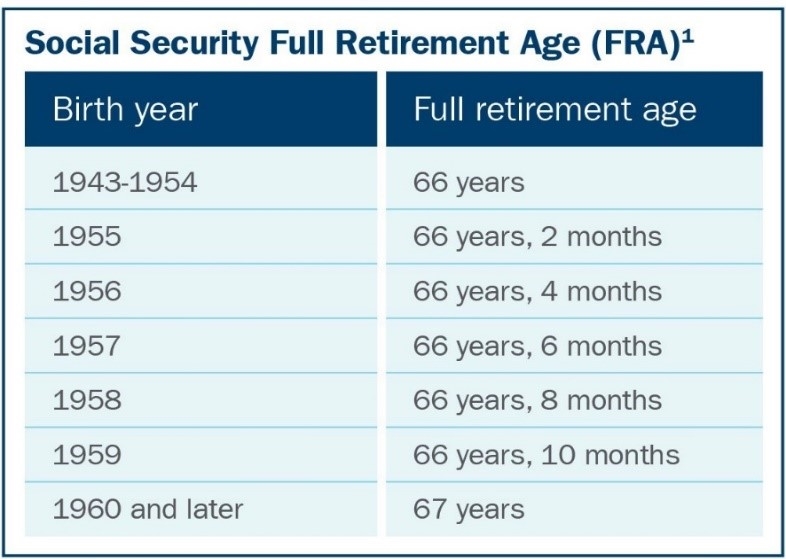 Social Security Full Retirement Age (FRA)$^1$

| Birth year | Full retirement age |
|---|---|
| 1943-1954 | 66 years |
| 1955 | 66 years, 2 months |
| 1956 | 66 years, 4 months |
| 1957 | 66 years, 6 months |
| 1958 | 66 years, 8 months |
| 1959 | 66 years, 10 months |
| 1960 and later | 67 years |